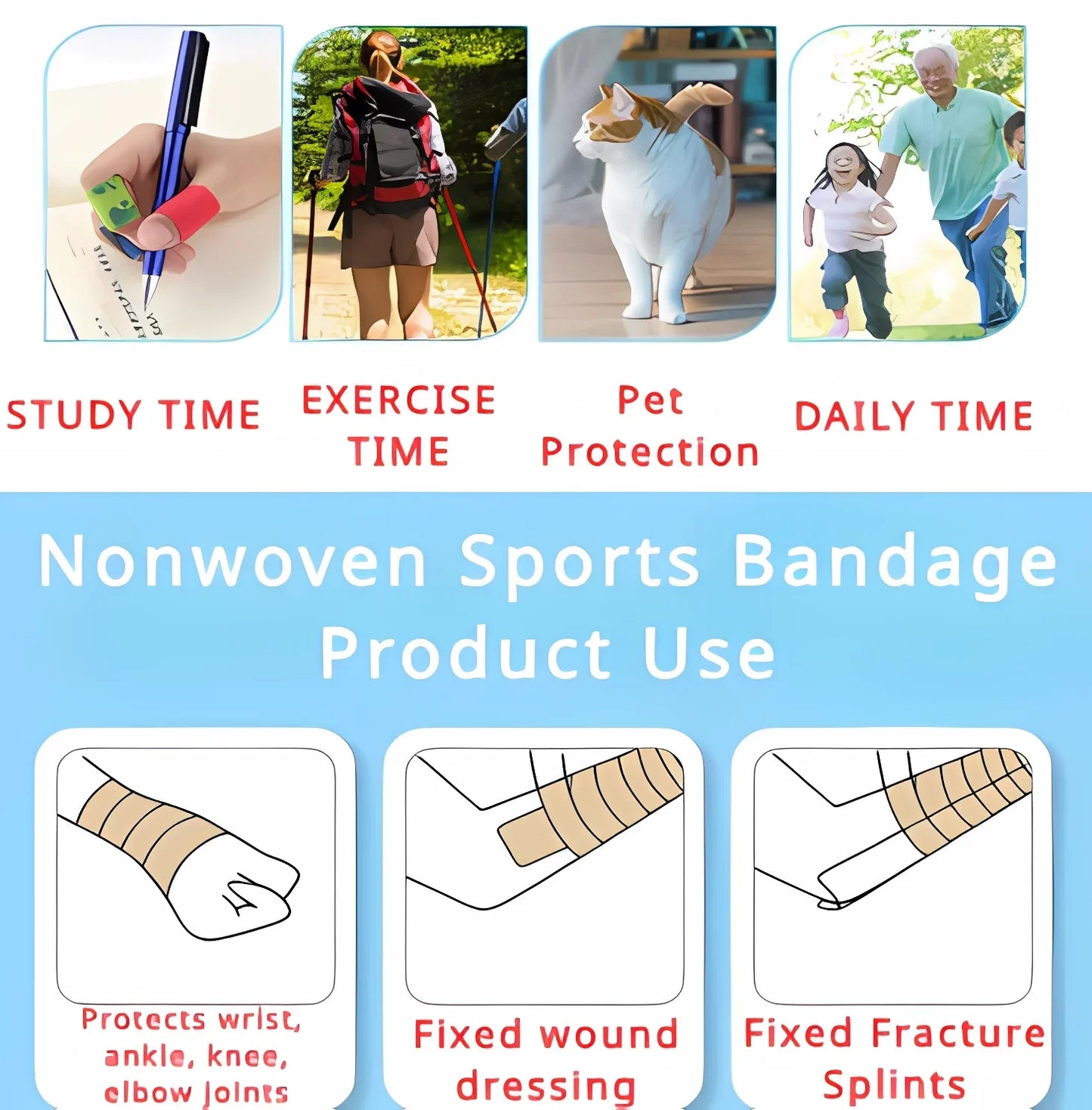 STUDY TIME

EXERCISE TIME

Pet Protection

DAILY TIME

Nonwoven Sports Bandage Product Use

Protects wrist, ankle, knee, elbow joints

Fixed wound dressing

Fixed Fracture Splints